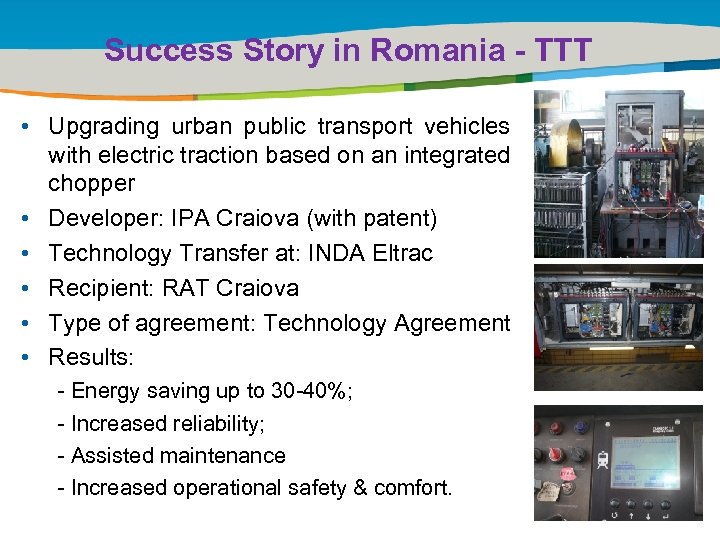 Success Story in Romania - TTT

• Upgrading urban public transport vehicles with electric traction based on an integrated chopper
• Developer: IPA Craiova (with patent)
• Technology Transfer at: INDA Eltrac
• Recipient: RAT Craiova
• Type of agreement: Technology Agreement
• Results:
- Energy saving up to 30-40%;
- Increased reliability;
- Assisted maintenance
- Increased operational safety & comfort.